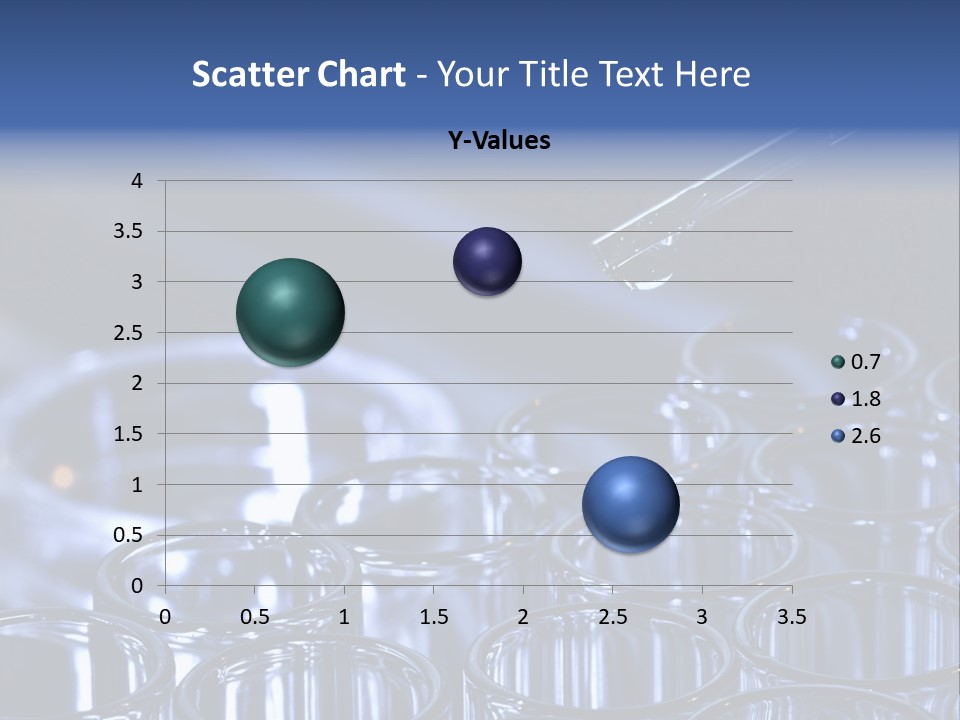 Scatter Chart - Your Title Text Here

Y-Values

4
3.5
3
2.5
2
1.5
1
0.5
0

0 0.5 1 1.5 2 2.5 3 3.5

0.7
1.8
2.6